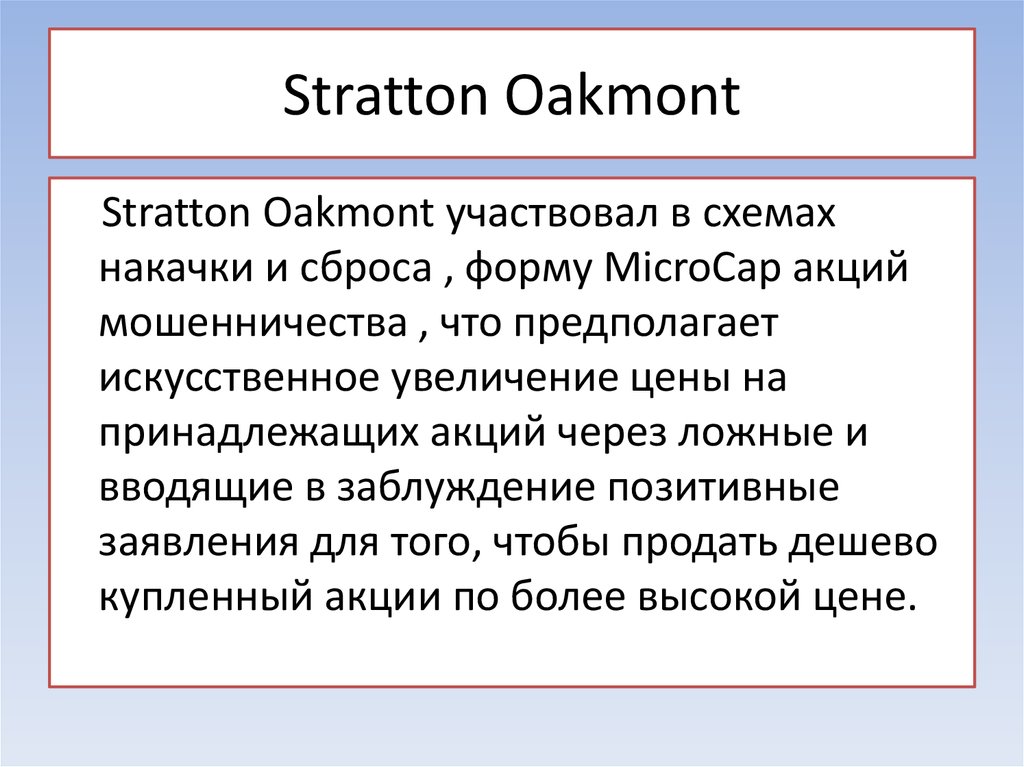 Stratton Oakmont

Stratton Oakmont участвовал в схемах накачки и сброса , форму MicroCap акций мошенничества , что предполагает искусственное увеличение цены на принадлежащих акций через ложные и вводящие в заблуждение позитивные заявления для того, чтобы продать дешево купленный акции по более высокой цене.